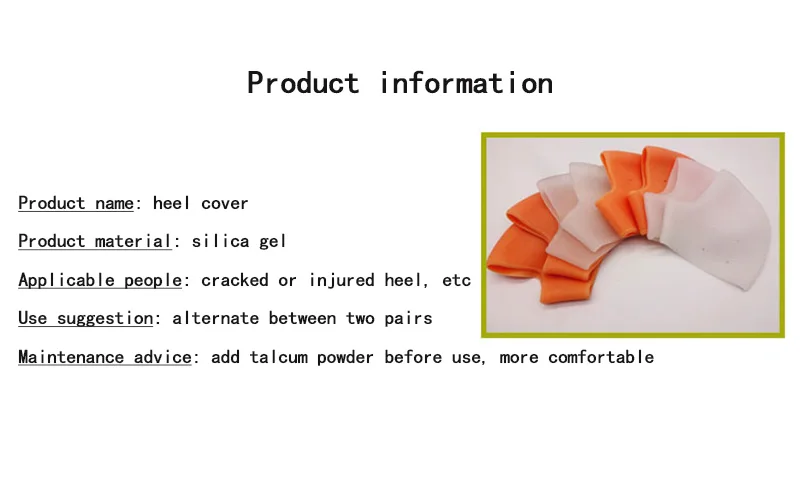 Product information

Product name: heel cover

Product material: silica gel

Applicable people: cracked or injured heel, etc

Use suggestion: alternate between two pairs

Maintenance advice: add talcum powder before use, more comfortable